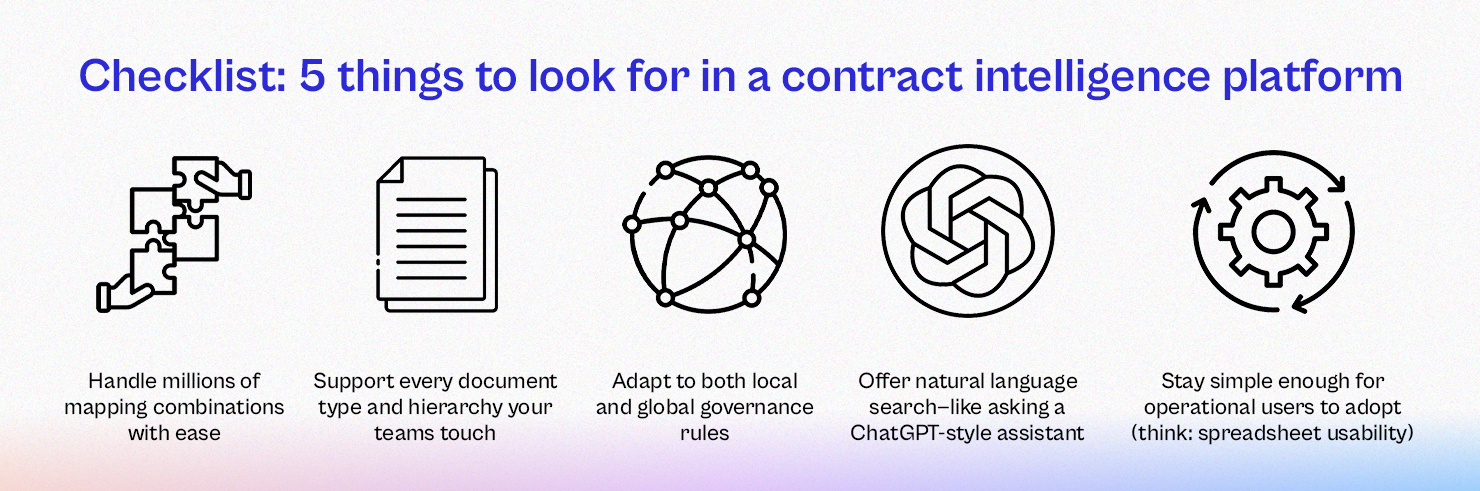 Checklist: 5 things to look for in a contract intelligence platform

Handle millions of mapping combinations with ease

Support every document type and hierarchy your teams touch

Adapt to both local and global governance rules

Offer natural language search—like asking a ChatGPT-style assistant

Stay simple enough for operational users to adopt (think: spreadsheet usability)